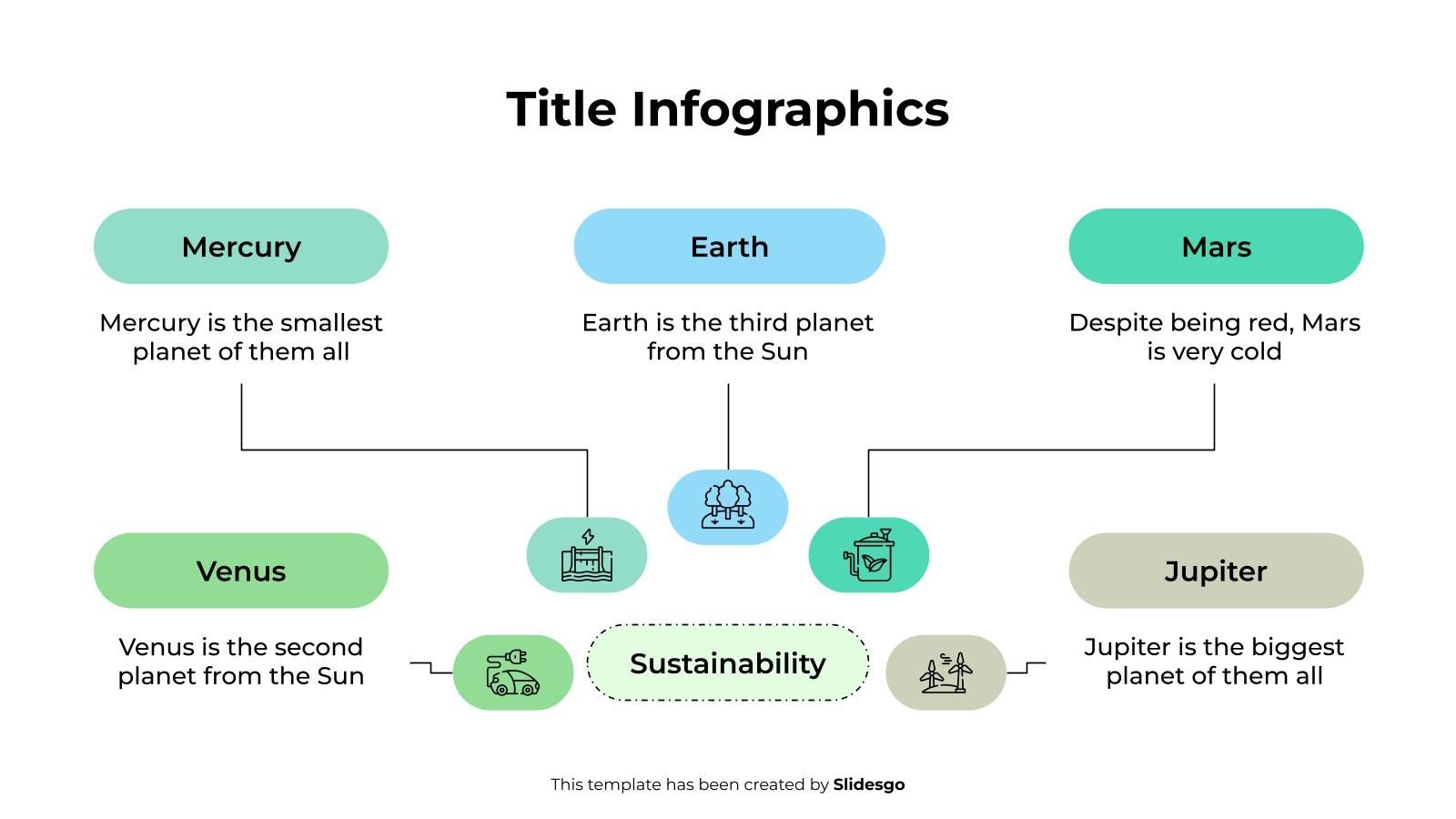 Title Infographics

Mercury

Mercury is the smallest planet of them all

Earth

Earth is the third planet from the Sun

Mars

Despite being red, Mars is very cold

Venus

Venus is the second planet from the Sun

Sustainability

Jupiter

Jupiter is the biggest planet of them all

This template has been created by Slidesgo